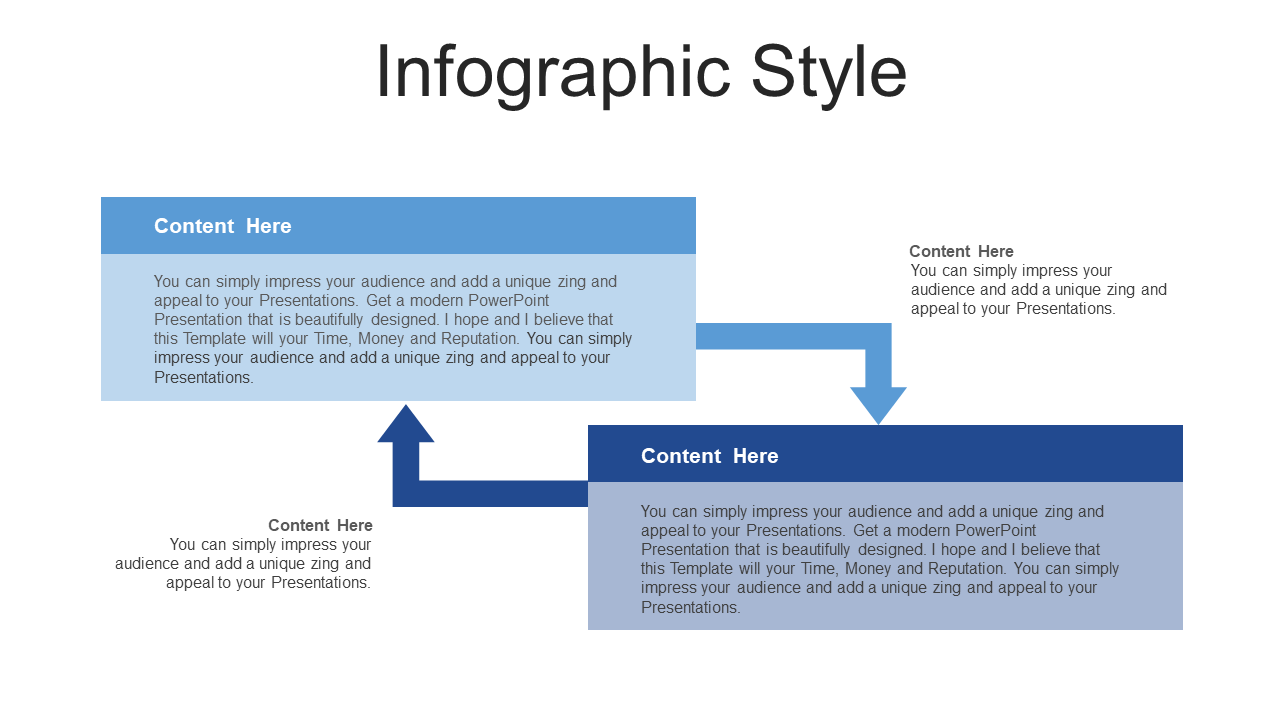 Infographic Style

Content Here

You can simply impress your audience and add a unique zing and appeal to your Presentations. Get a modern PowerPoint Presentation that is beautifully designed. I hope and I believe that this Template will your Time, Money and Reputation. You can simply impress your audience and add a unique zing and appeal to your Presentations.

Content Here
You can simply impress your audience and add a unique zing and appeal to your Presentations.

Content Here

You can simply impress your audience and add a unique zing and appeal to your Presentations. Get a modern PowerPoint Presentation that is beautifully designed. I hope and I believe that this Template will your Time, Money and Reputation. You can simply impress your audience and add a unique zing and appeal to your Presentations.

Content Here
You can simply impress your audience and add a unique zing and appeal to your Presentations.